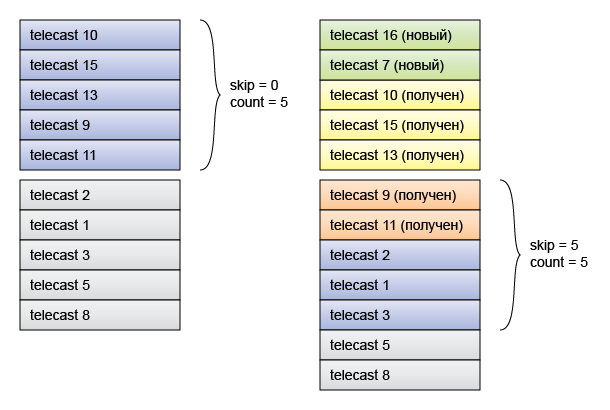 telecast 10
telecast 15
telecast 13
telecast 9
telecast 11

skip = 0
count = 5

telecast 2
telecast 1
telecast 3
telecast 5
telecast 8

telecast 16 (новый)
telecast 7 (новый)
telecast 10 (получен)
telecast 15 (получен)
telecast 13 (получен)

telecast 9 (получен)
telecast 11 (получен)
telecast 2
telecast 1
telecast 3

skip = 5
count = 5

telecast 5
telecast 8